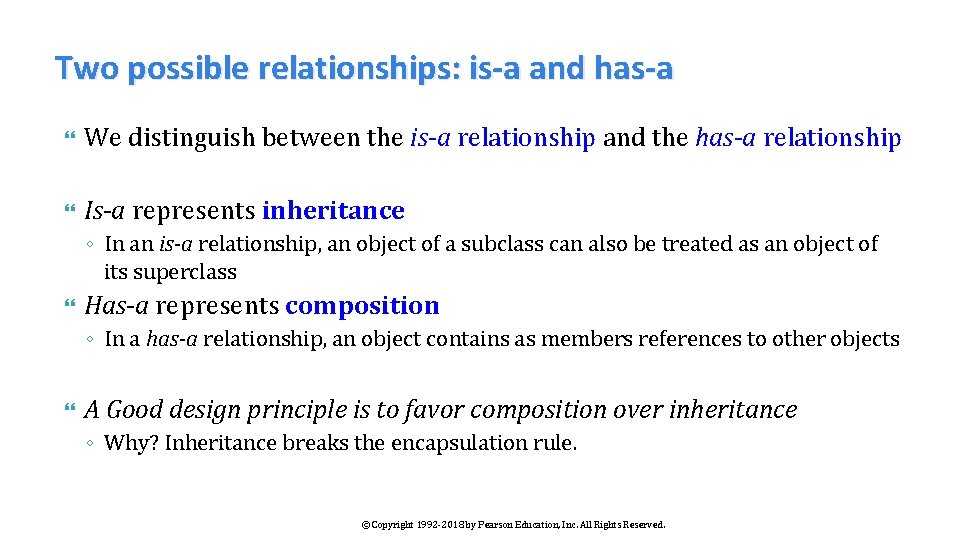 Two possible relationships: is-a and has-a

We distinguish between the is-a relationship and the has-a relationship

Is-a represents inheritance

◦ In an is-a relationship, an object of a subclass can also be treated as an object of its superclass

Has-a represents composition

◦ In a has-a relationship, an object contains as members references to other objects

A Good design principle is to favor composition over inheritance

◦ Why? Inheritance breaks the encapsulation rule.

©Copyright 1992-2018 by Pearson Education, Inc. All Rights Reserved.